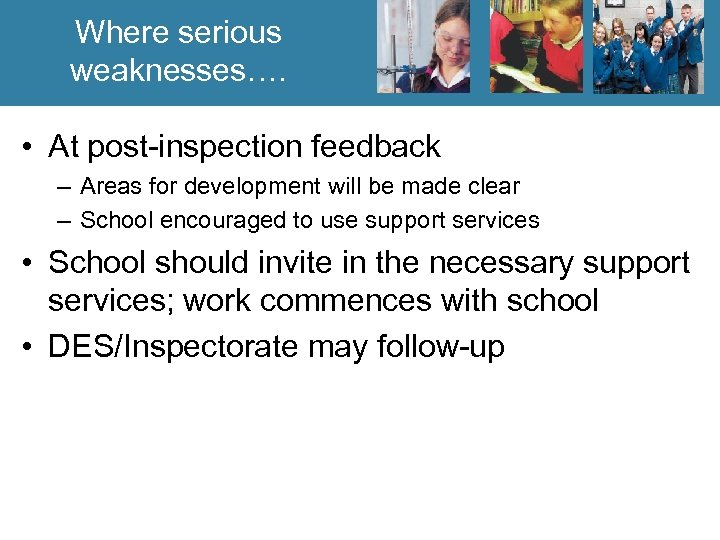 Where serious weaknesses….

• At post-inspection feedback
– Areas for development will be made clear
– School encouraged to use support services
• School should invite in the necessary support services; work commences with school
• DES/Inspectorate may follow-up